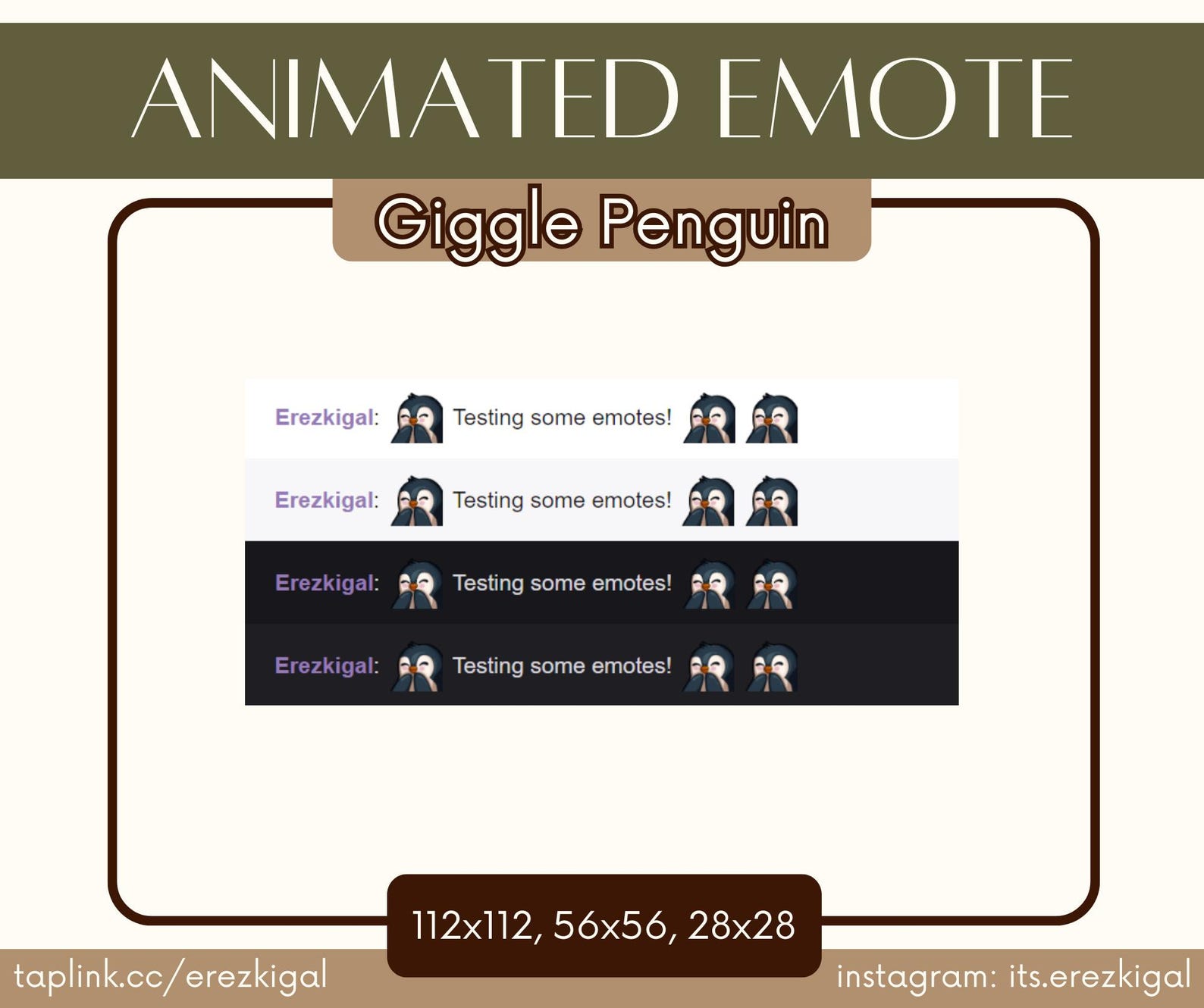 ANIMATED EMOTE

Giggle Penguin

Erezkigal: Testing some emotes!

Erezkigal: Testing some emotes!

Erezkigal: Testing some emotes!

Erezkigal: Testing some emotes!

112x112, 56x56, 28x28

taplink.cc/erezkigal

instagram: its.erezkigal